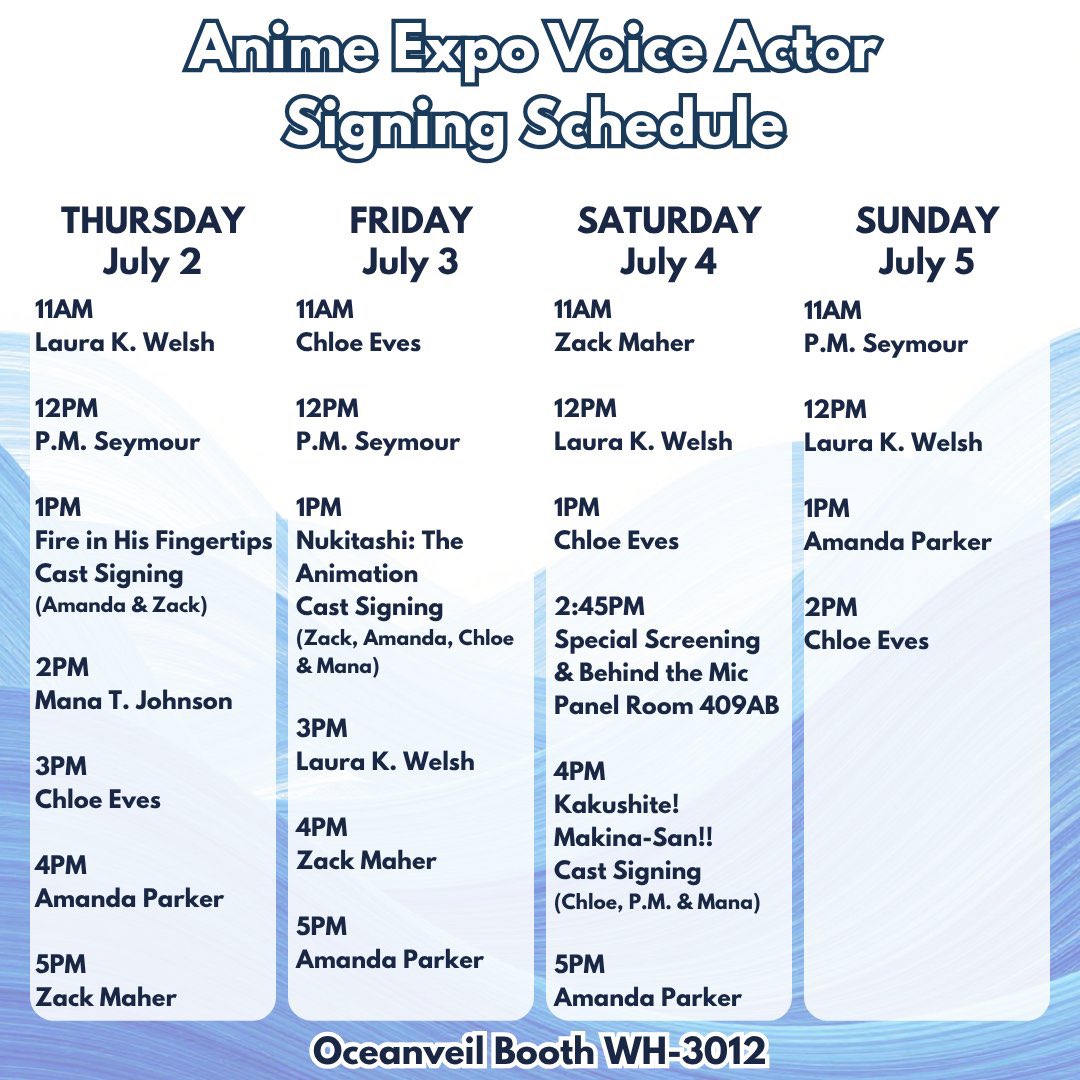 Anime Expo Voice Actor Signing Schedule

THURSDAY
July 2

11AM
Laura K. Welsh

12PM
P.M. Seymour

1PM
Fire in His Fingertips Cast Signing
(Amanda & Zack)

2PM
Mana T. Johnson

3PM
Chloe Eves

4PM
Amanda Parker

5PM
Zack Maher

FRIDAY
July 3

11AM
Chloe Eves

12PM
P.M. Seymour

1PM
Nukitashi: The Animation
Cast Signing
(Zack, Amanda, Chloe & Mana)

3PM
Laura K. Welsh

4PM
Zack Maher

5PM
Amanda Parker

SATURDAY
July 4

11AM
Zack Maher

12PM
Laura K. Welsh

1PM
Chloe Eves

2:45PM
Special Screening & Behind the Mic
Panel Room 409AB

4PM
Kakushite! Makina-San!!
Cast Signing
(Chloe, P.M. & Mana)

5PM
Amanda Parker

SUNDAY
July 5

11AM
P.M. Seymour

12PM
Laura K. Welsh

1PM
Amanda Parker

2PM
Chloe Eves

Oceanveil Booth WH-3012